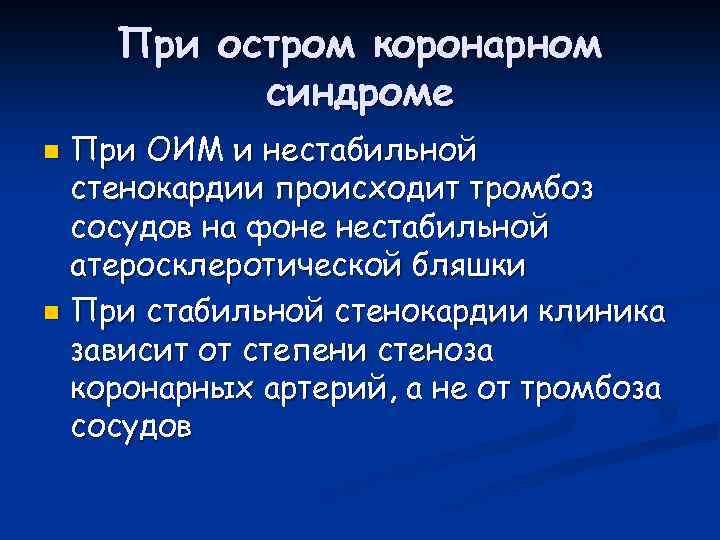 При остром коронарном синдроме

При ОИМ и нестабильной стенокардии происходит тромбоз сосудов на фоне нестабильной атеросклеротической бляшки

При стабильной стенокардии клиника зависит от степени стеноза коронарных артерий, а не от тромбоза сосудов